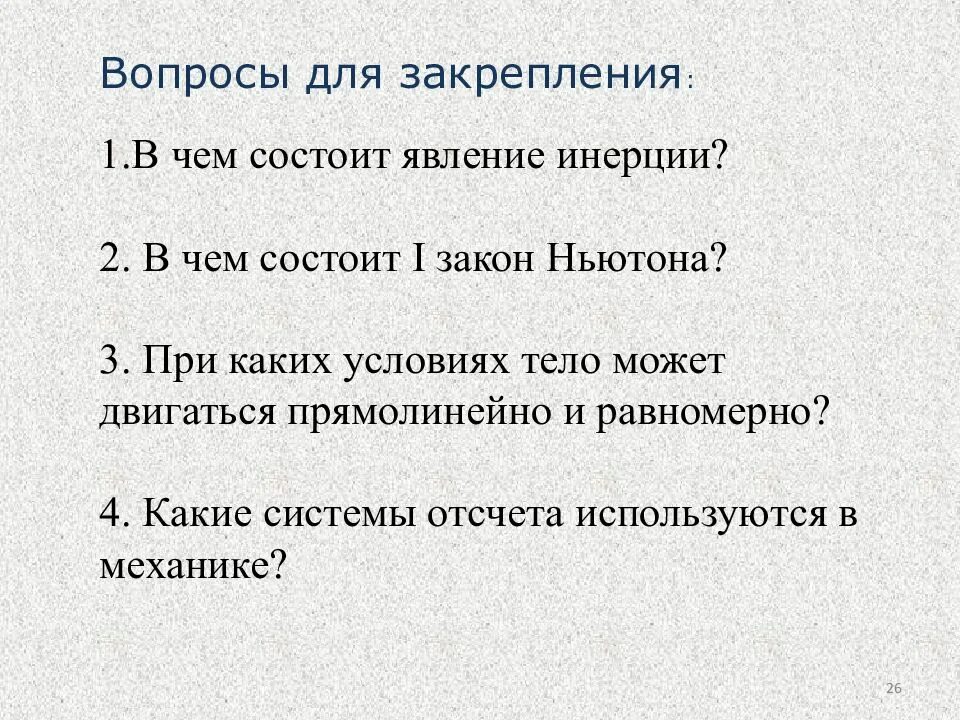 Вопросы для закрепления:

1.В чем состоит явление инерции?

2. В чем состоит I закон Ньютона?

3. При каких условиях тело может двигаться прямолинейно и равномерно?

4. Какие системы отсчета используются в механике?

26